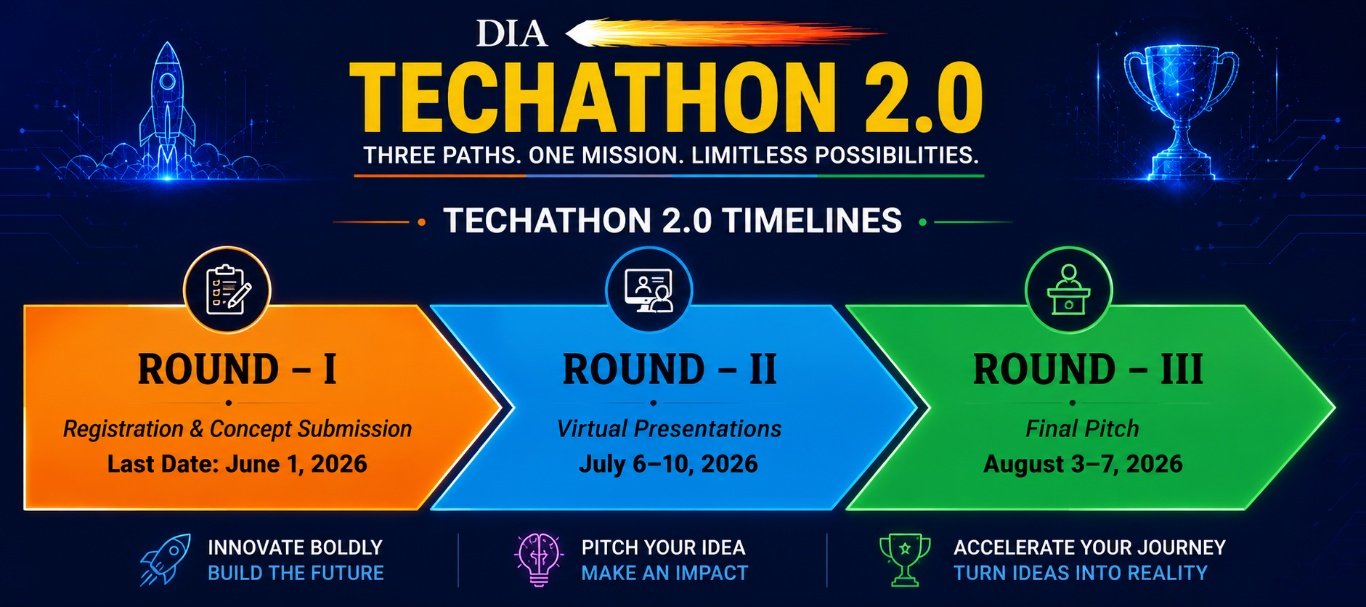 DIA

TECHATHON 2.0

THREE PATHS. ONE MISSION. LIMITLESS POSSIBILITIES.

TECHATHON 2.0 TIMELINES

ROUND – I

Registration & Concept Submission

Last Date: June 1, 2026

ROUND – II

Virtual Presentations

July 6–10, 2026

ROUND – III

Final Pitch

August 3–7, 2026

INNOVATE BOLDLY
BUILD THE FUTURE

PITCH YOUR IDEA
MAKE AN IMPACT

ACCELERATE YOUR JOURNEY
TURN IDEAS INTO REALITY